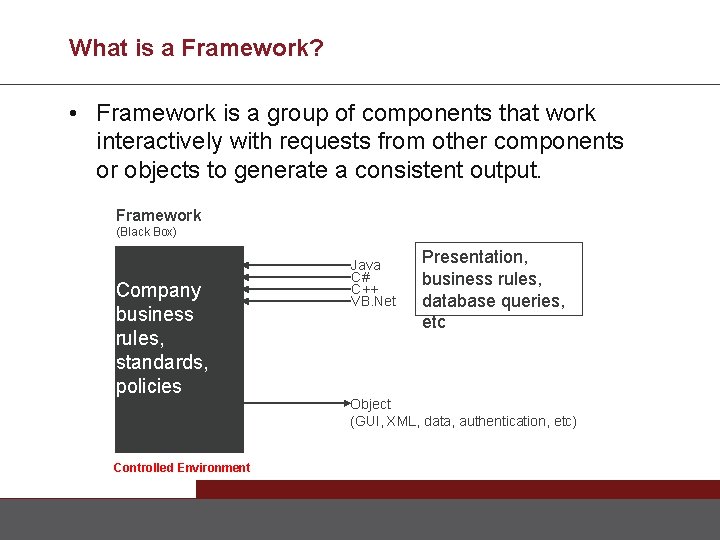 What is a Framework?

• Framework is a group of components that work interactively with requests from other components or objects to generate a consistent output.

Framework
(Black Box)

Company business rules, standards, policies

Java
C#
C++
VB.Net

Presentation, business rules, database queries, etc

Object
(GUI, XML, data, authentication, etc)

Controlled Environment